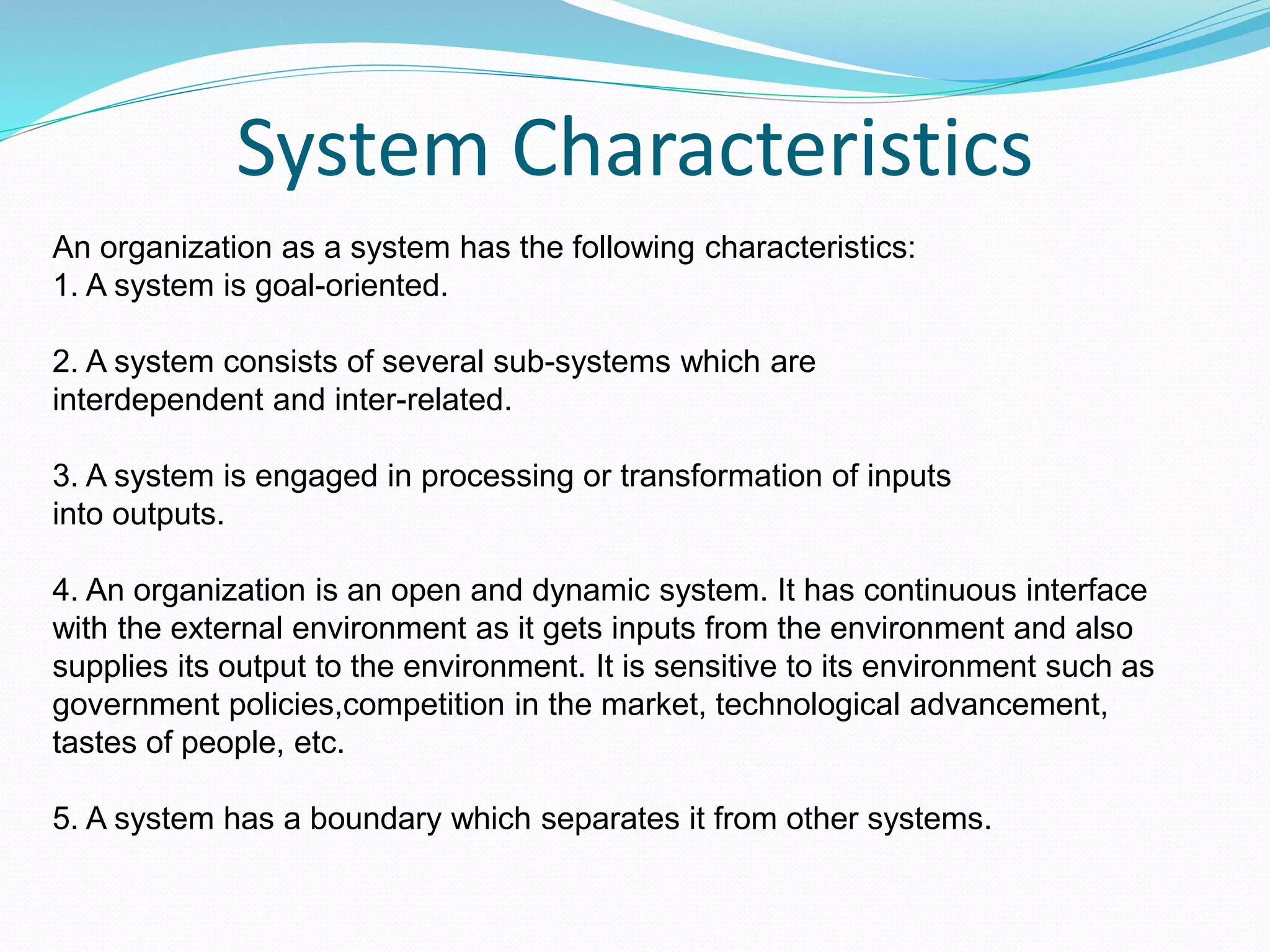 System Characteristics

An organization as a system has the following characteristics:
1. A system is goal-oriented.

2. A system consists of several sub-systems which are interdependent and inter-related.

3. A system is engaged in processing or transformation of inputs into outputs.

4. An organization is an open and dynamic system. It has continuous interface with the external environment as it gets inputs from the environment and also supplies its output to the environment. It is sensitive to its environment such as government policies,competition in the market, technological advancement, tastes of people, etc.

5. A system has a boundary which separates it from other systems.